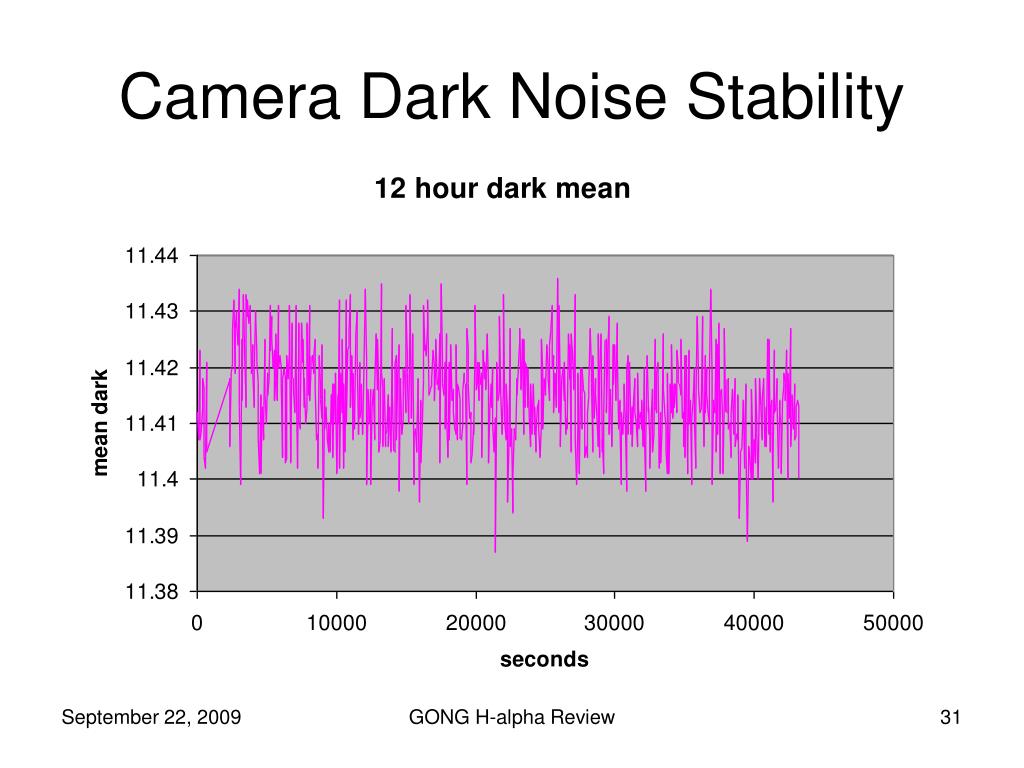 Camera Dark Noise Stability

12 hour dark mean

mean dark

11.44
11.43
11.42
11.41
11.4
11.39
11.38

0
10000
20000
30000
40000
50000

seconds

September 22, 2009

GONG H-alpha Review

31